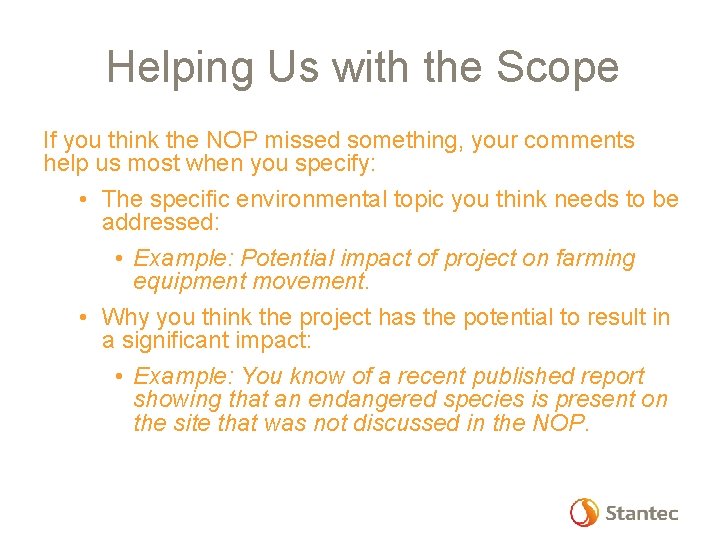 Helping Us with the Scope

If you think the NOP missed something, your comments help us most when you specify:

• The specific environmental topic you think needs to be addressed:

• Example: Potential impact of project on farming equipment movement.

• Why you think the project has the potential to result in a significant impact:

• Example: You know of a recent published report showing that an endangered species is present on the site that was not discussed in the NOP.

Stantec